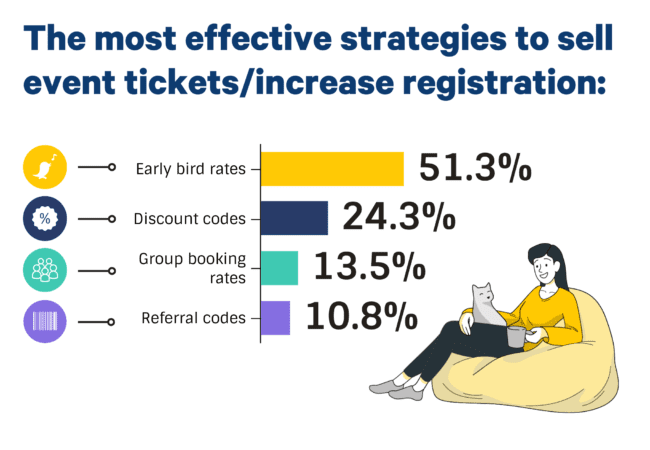 The most effective strategies to sell event tickets/increase registration:

%

Early bird rates 51.3%

Discount codes 24.3%

Group booking rates 13.5%

Referral codes 10.8%